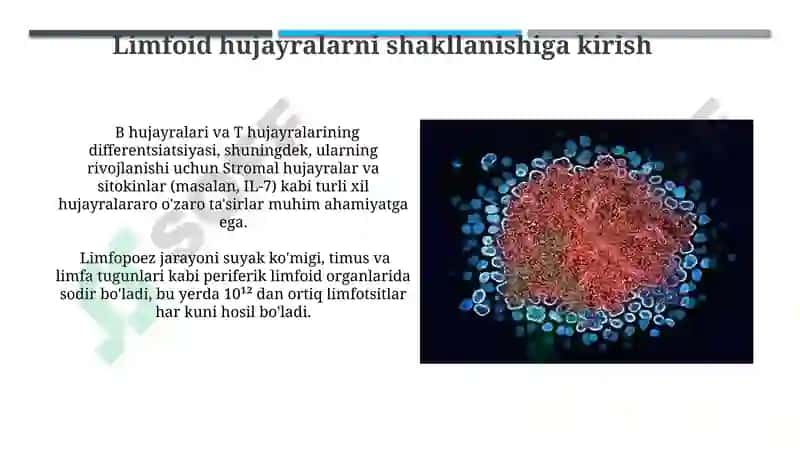 Limfoid hujayralarni shakllanishiga kirish

B hujayralari va T hujayralarining differentsiatsiyasi, shuningdek, ularning rivojlanishi uchun Stromal hujayralar va sitokinlar (masalan, IL-7) kabi turli xil hujayralararo o'zaro ta'sirlar muhim ahamiyatga ega.

Limfopoez jarayoni suyak ko'migi, timus va limfa tugunlari kabi periferik limfoid organlarida sodir bo'ladi, bu yerda $10^{12}$ dan ortiq limfotsitlar har kuni hosil bo'ladi.